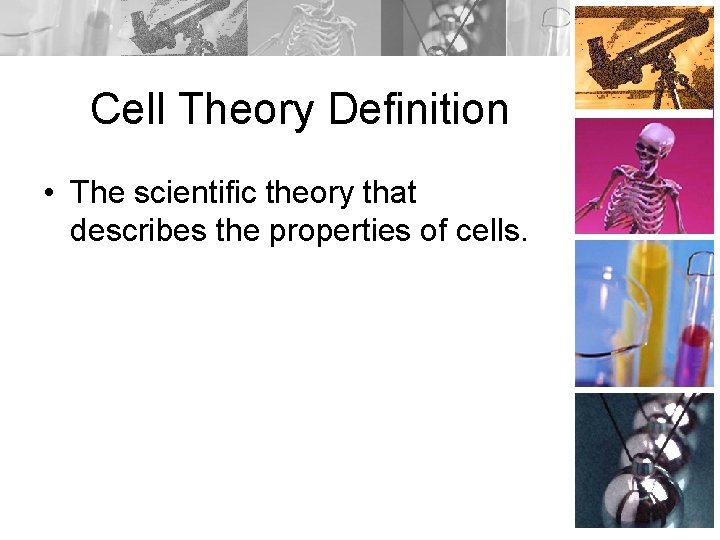 Cell Theory Definition

• The scientific theory that describes the properties of cells.